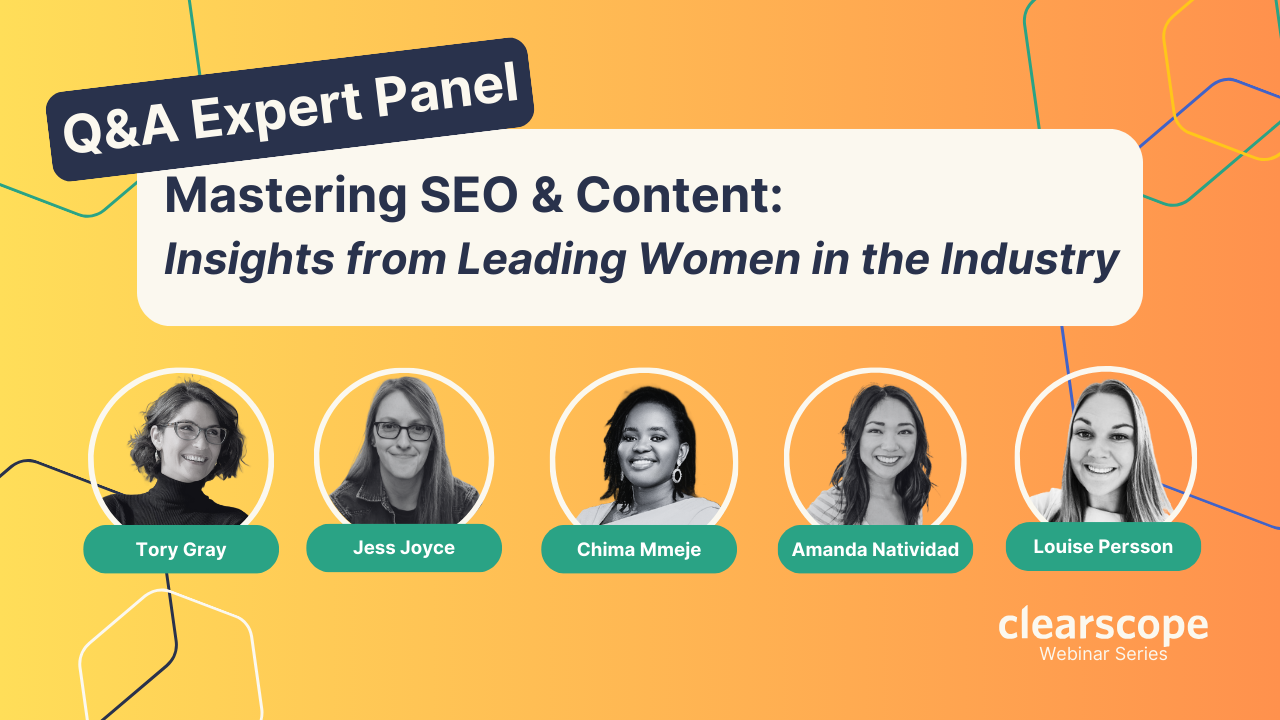 Q&A Expert Panel

Mastering SEO & Content:
Insights from Leading Women in the Industry

Tory Gray
Jess Joyce
Chima Mmeje
Amanda Natividad
Louise Persson

clearscope
Webinar Series